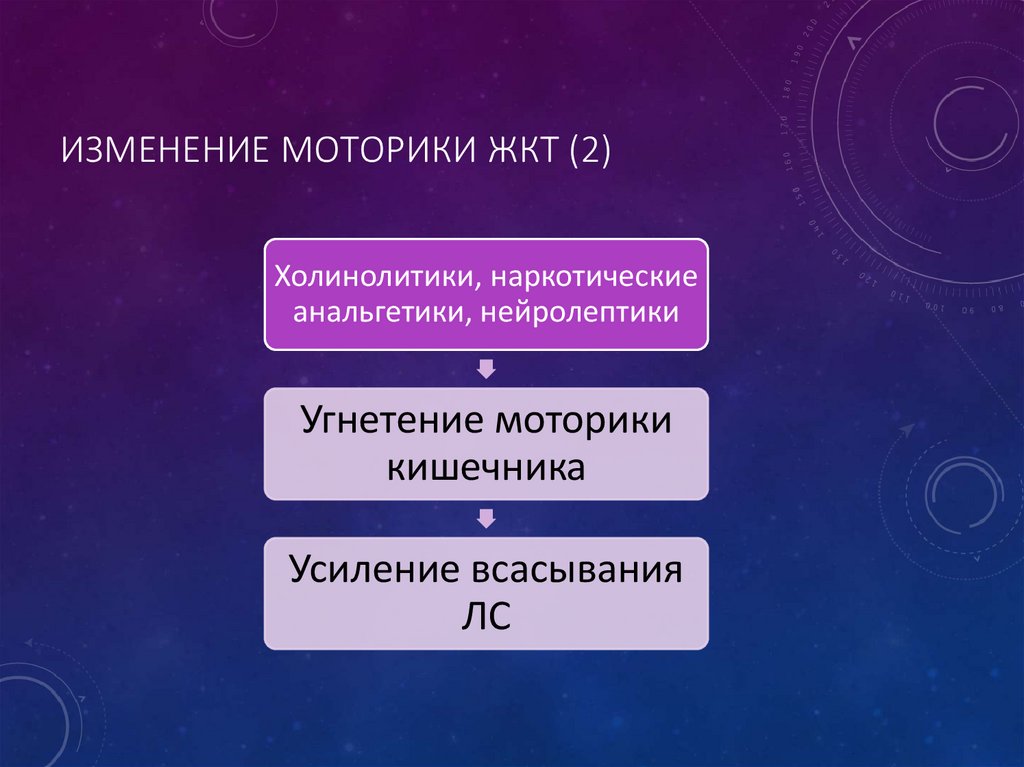 ИЗМЕНЕНИЕ МОТОРИКИ ЖКТ (2)

Холинолитики, наркотические анальгетики, нейролептики

Угнетение моторики кишечника

Усиление всасывания ЛС